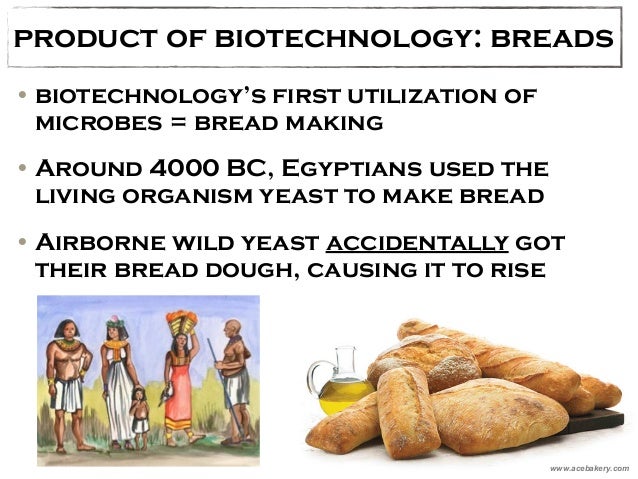 PRODUCT OF BIOTECHNOLOGY: BREADS

• BIOTECHNOLOGY'S FIRST UTILIZATION OF MICROBES = BREAD MAKING

• AROUND 4000 BC, EGYPTIANS USED THE LIVING ORGANISM YEAST TO MAKE BREAD

• AIRBORNE WILD YEAST ACCIDENTALLY GOT THEIR BREAD DOUGH, CAUSING IT TO RISE

www.acebakery.com